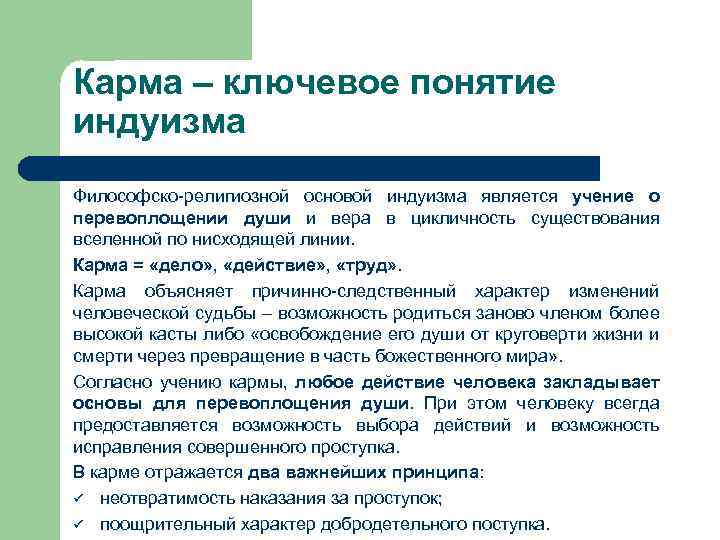 Карма – ключевое понятие индуизма

Философско-религиозной основой индуизма является учение о перевоплощении души и вера в цикличность существования вселенной по нисходящей линии.

Карма = «дело», «действие», «труд».

Карма объясняет причинно-следственный характер изменений человеческой судьбы – возможность родиться заново членом более высокой касты либо «освобождение его души от круговерти жизни и смерти через превращение в часть божественного мира».

Согласно учению кармы, любое действие человека закладывает основы для перевоплощения души. При этом человеку всегда предоставляется возможность выбора действий и возможность исправления совершенного проступка.

В карме отражается два важнейших принципа:

✓ неотвратимость наказания за проступок;

✓ поощрительный характер добродетельного поступка.